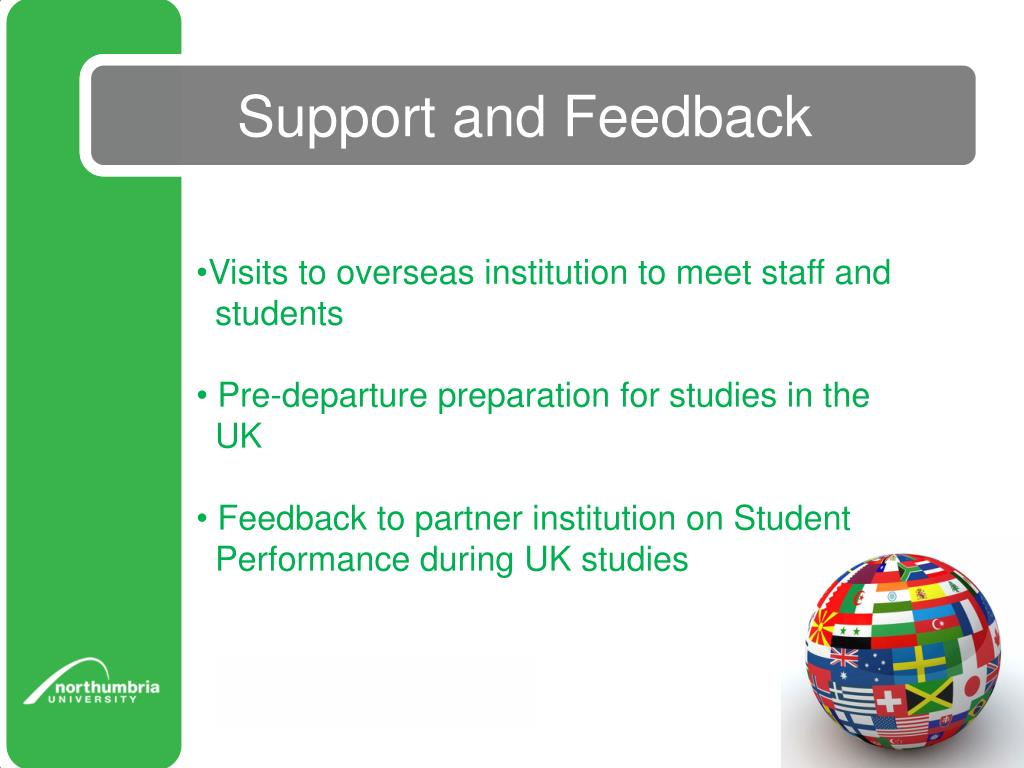 Support and Feedback

•Visits to overseas institution to meet staff and students

• Pre-departure preparation for studies in the UK

• Feedback to partner institution on Student Performance during UK studies

northumbria
UNIVERSITY